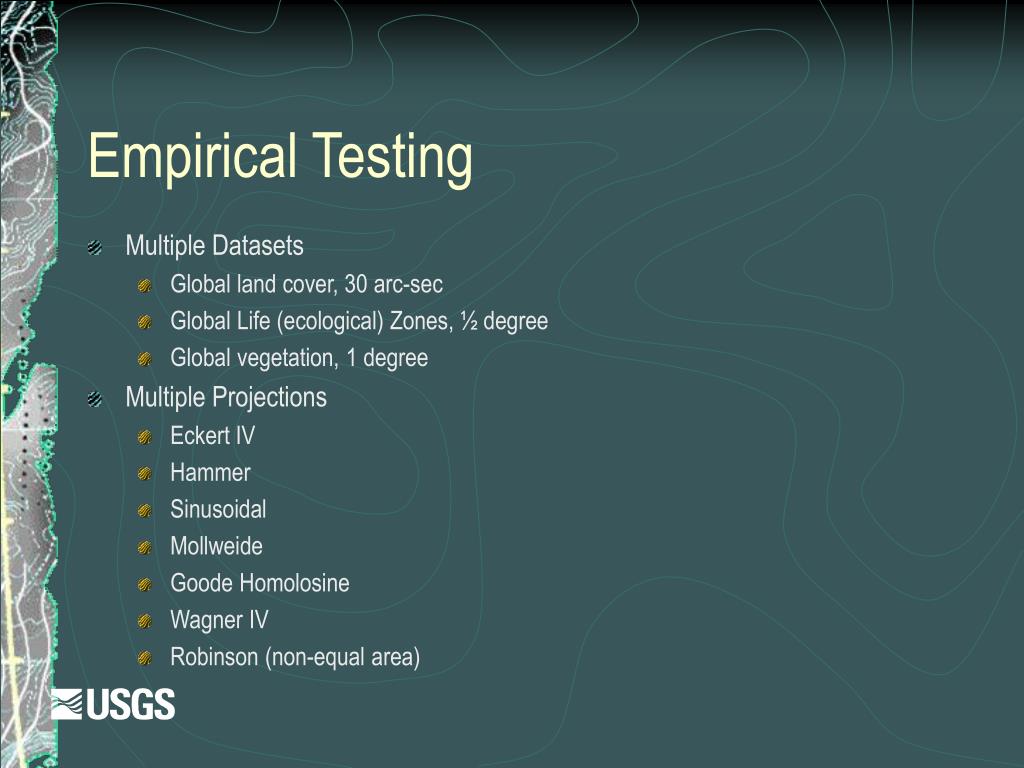 Empirical Testing

Multiple Datasets

Global land cover, 30 arc-sec

Global Life (ecological) Zones, ½ degree

Global vegetation, 1 degree

Multiple Projections

Eckert IV

Hammer

Sinusoidal

Mollweide

Goode Homolosine

Wagner IV

Robinson (non-equal area)

USGS